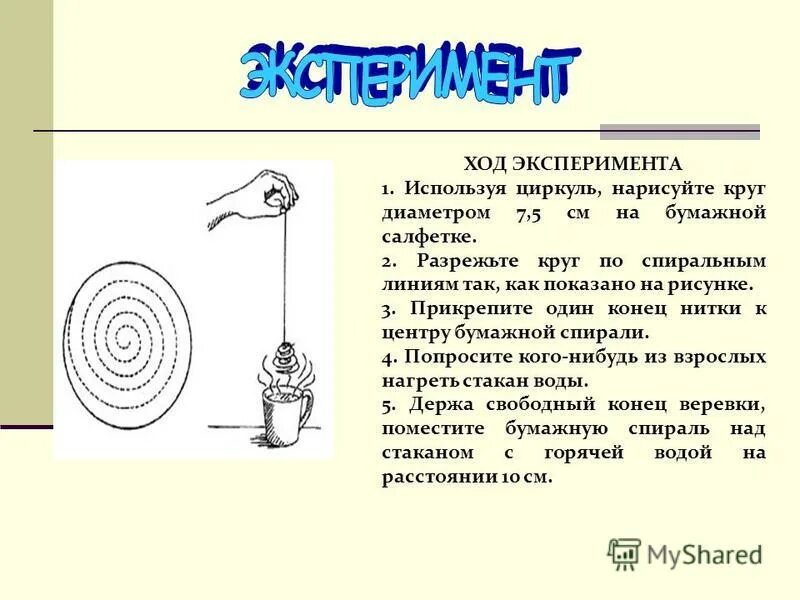 ЭКСПЕРИМЕНТ

ХОД ЭКСПЕРИМЕНТА

1. Используя циркуль, нарисуйте круг диаметром 7,5 см на бумажной салфетке.

2. Разрежьте круг по спиральным линиям так, как показано на рисунке.

3. Прикрепите один конец нитки к центру бумажной спирали.

4. Попросите кого-нибудь из взрослых нагреть стакан воды.

5. Держа свободный конец веревки, поместите бумажную спираль над стаканом с горячей водой на расстоянии 10 см.

MyShared